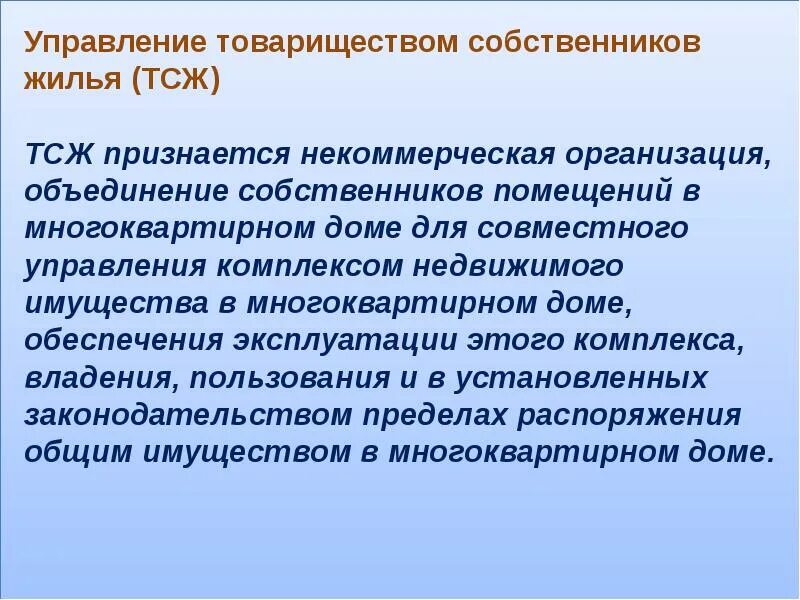 Управление товариществом собственников жилья (ТСЖ)

ТСЖ признается некоммерческая организация, объединение собственников помещений в многоквартирном доме для совместного управления комплексом недвижимого имущества в многоквартирном доме, обеспечения эксплуатации этого комплекса, владения, пользования и в установленных законодательством пределах распоряжения общим имуществом в многоквартирном доме.